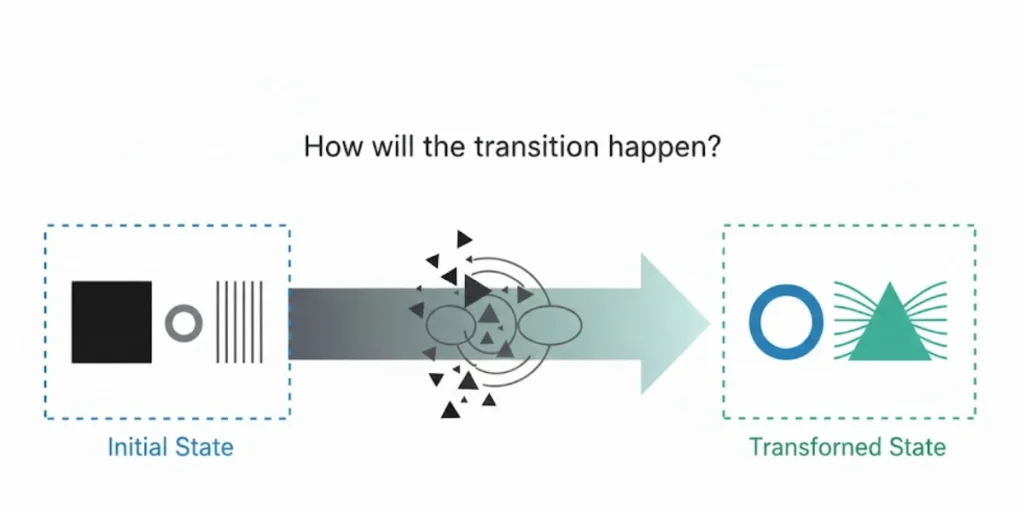 How will the transition happen?

Initial State

Transforned State